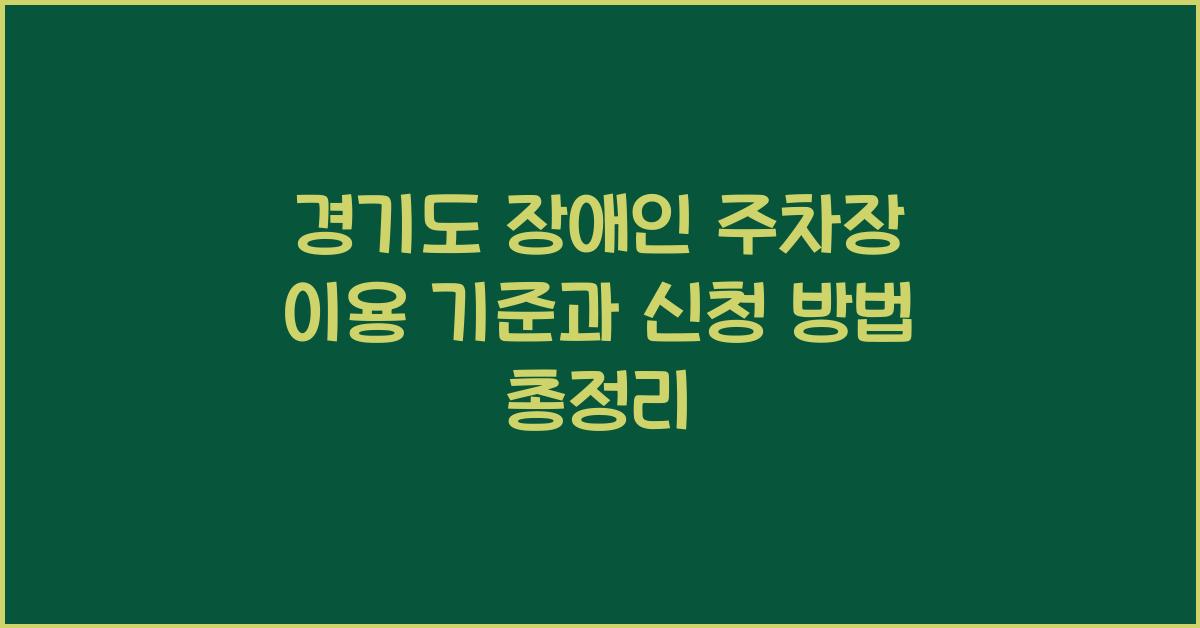 경기도 장애인 주차장 이용 기준과 신청 방법 총정리